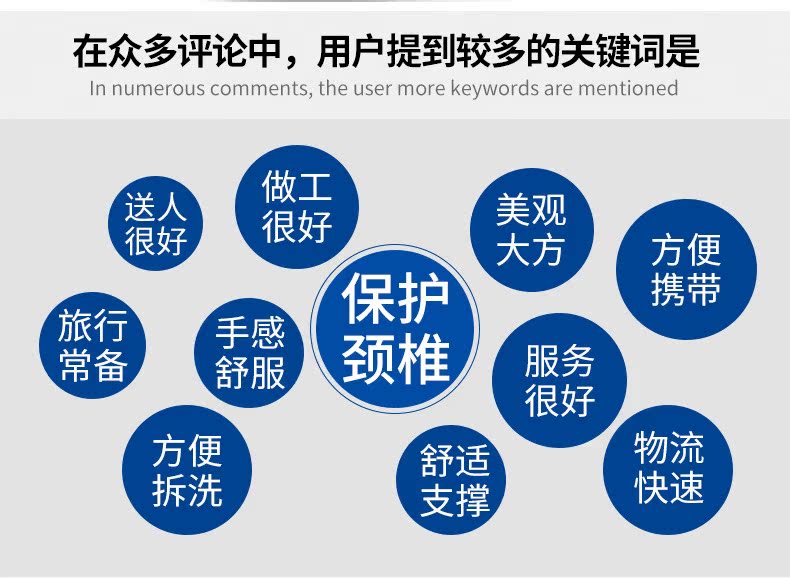 在众多评论中，用户提到较多的关键词是
In numerous comments, the user more keywords are mentioned

送人很好

做工很好

美观大方

方便携带

旅行常备

手感舒服

保护颈椎

服务很好

方便拆洗

舒适支撑

物流快速